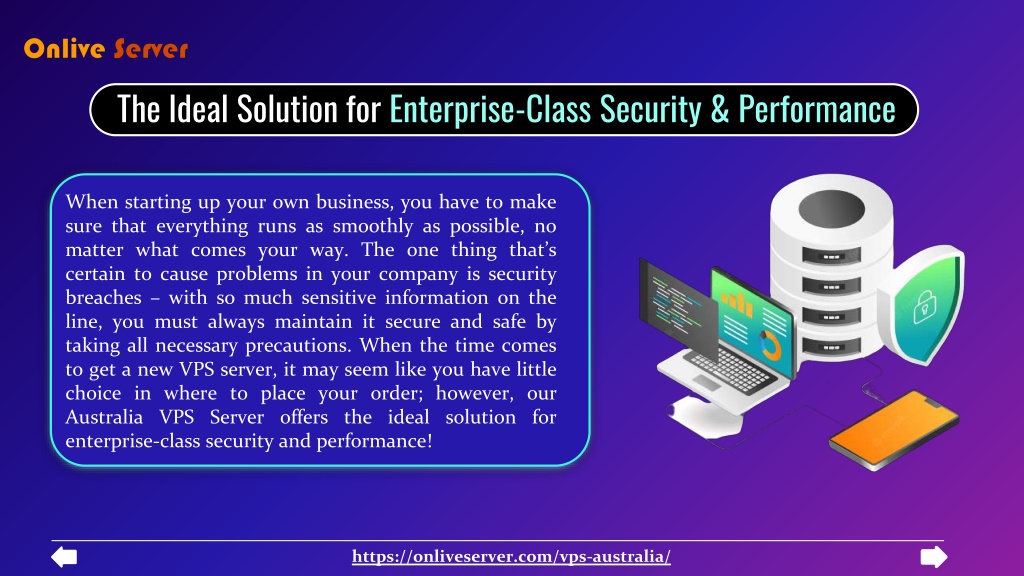 Onlive Server

The Ideal Solution for Enterprise-Class Security & Performance

When starting up your own business, you have to make sure that everything runs as smoothly as possible, no matter what comes your way. The one thing that's certain to cause problems in your company is security breaches – with so much sensitive information on the line, you must always maintain it secure and safe by taking all necessary precautions. When the time comes to get a new VPS server, it may seem like you have little choice in where to place your order; however, our Australia VPS Server offers the ideal solution for enterprise-class security and performance!

https://onliveserver.com/vps-australia/